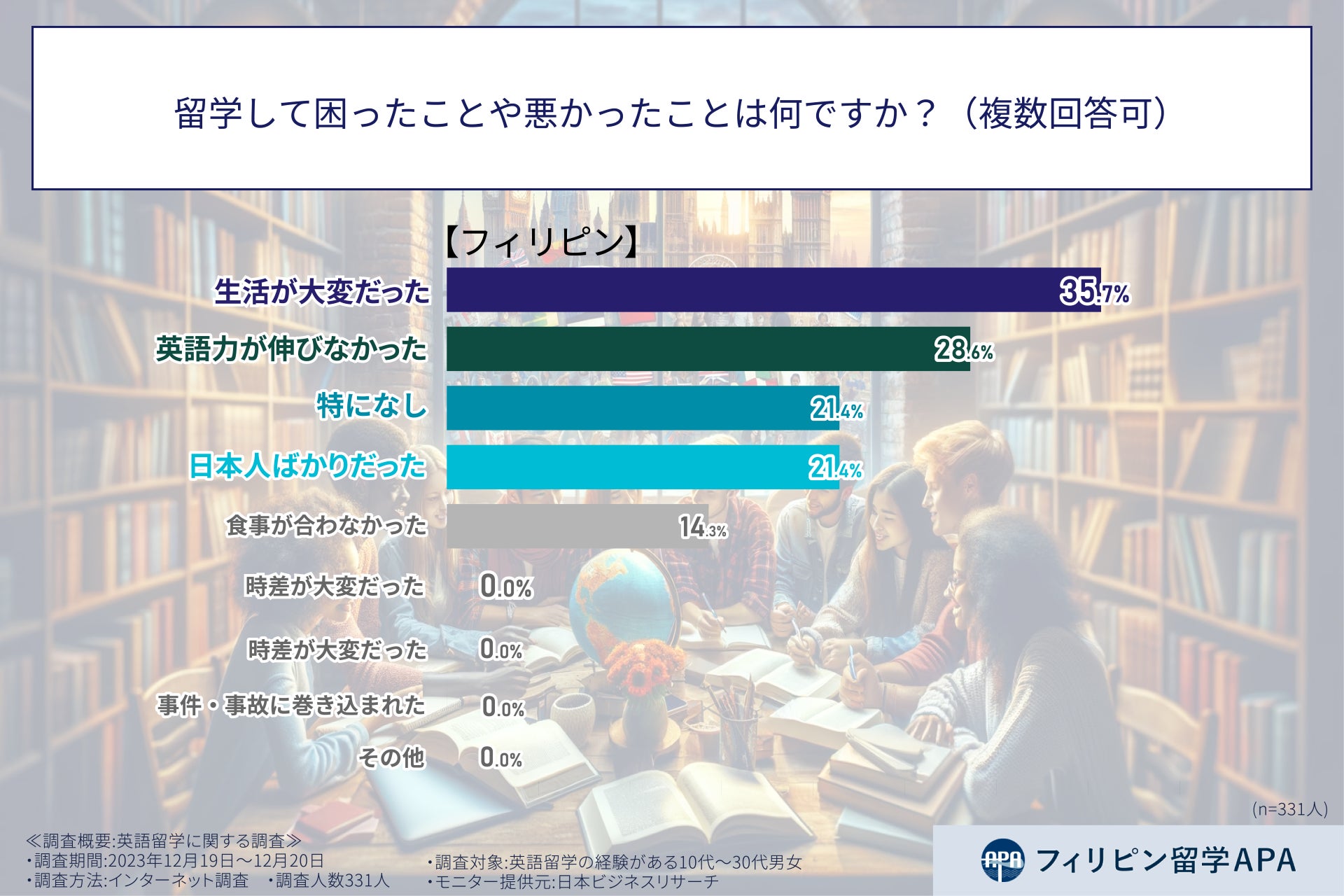 留学して困ったことや悪かったことは何ですか？（複数回答可）

【フィリピン】

生活が大変だった 35.7%

英語力が伸びなかった 28.6%

特になし 21.4%

日本人ばかりだった 21.4%

食事が合わなかった 14.3%

時差が大変だった 0.0%

時差が大変だった 0.0%

事件・事故に巻き込まれた 0.0%

その他 0.0%

(n=331人)

≪調査概要:英語留学に関する調査≫
・調査期間:2023年12月19日～12月20日
・調査方法:インターネット調査　・調査人数331人
・調査対象:英語留学の経験がある10代～30代男女
・モニター提供元:日本ビジネスリサーチ

APA フィリピン留学APA